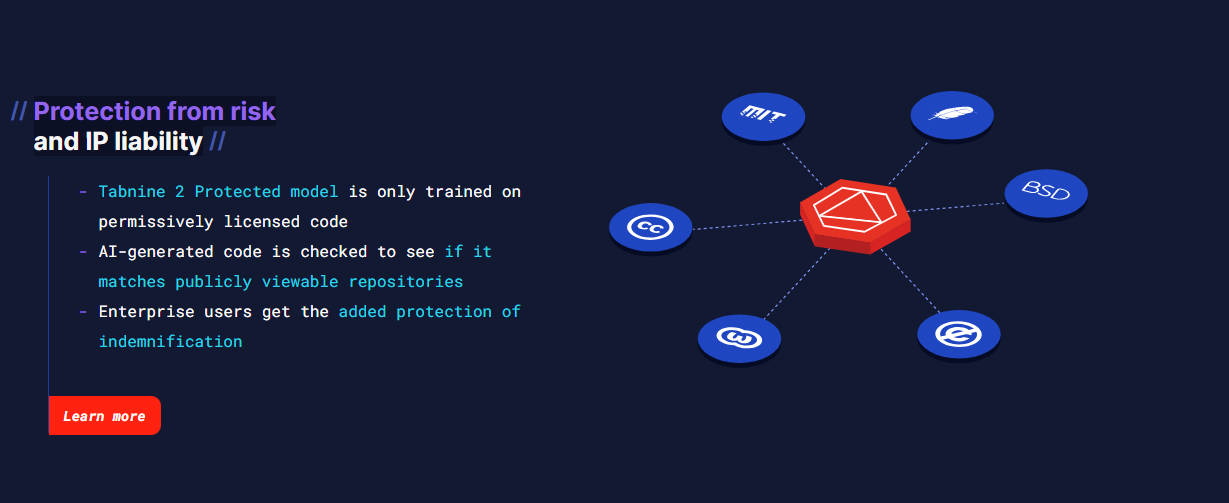 // Protection from risk and IP liability //

- Tabnine 2 Protected model is only trained on permissively licensed code
- AI-generated code is checked to see if it matches publicly viewable repositories
- Enterprise users get the added protection of indemnification

Learn more

MIT

BSD

cc